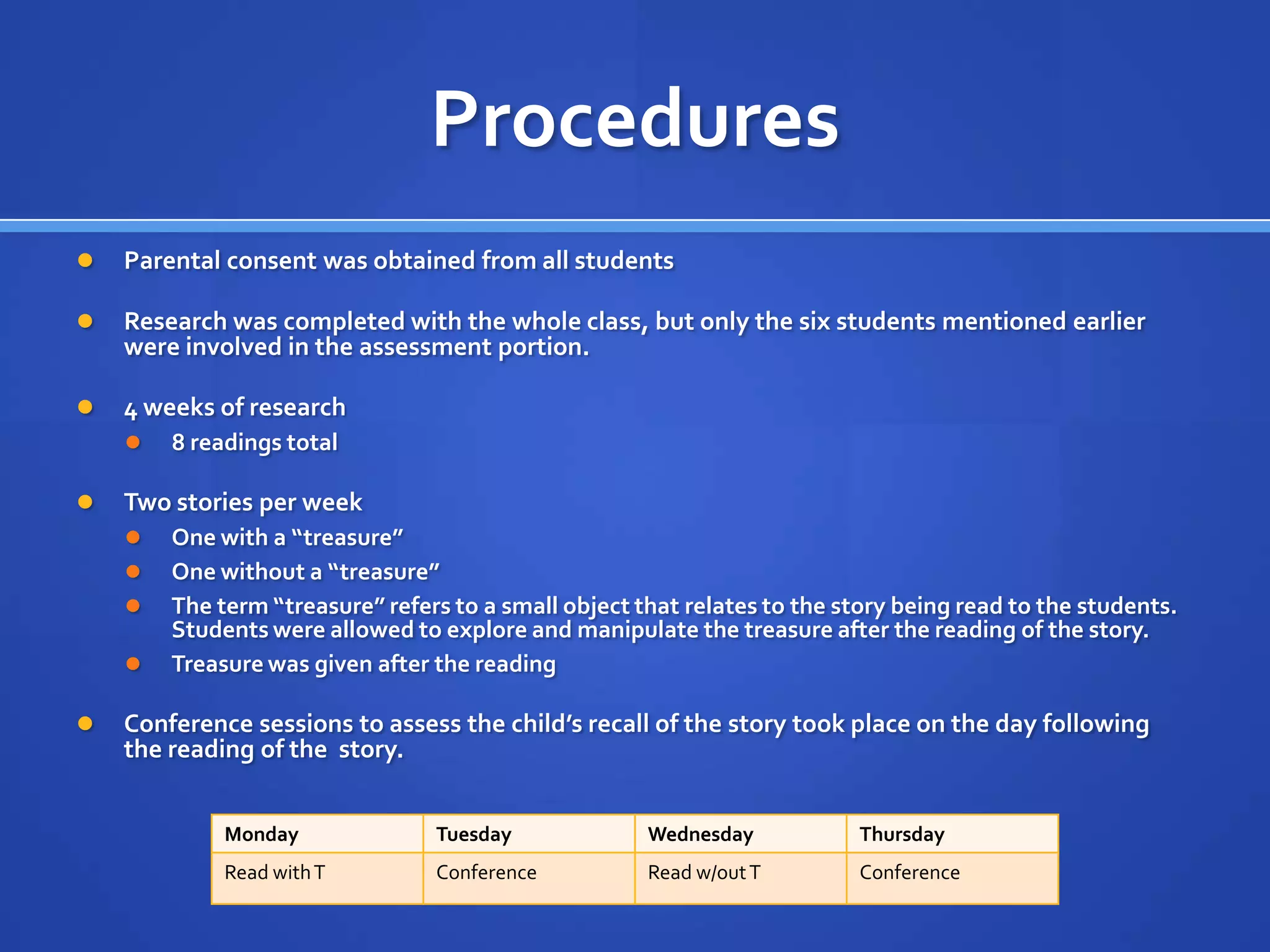 Procedures

Parental consent was obtained from all students

Research was completed with the whole class, but only the six students mentioned earlier were involved in the assessment portion.

4 weeks of research

8 readings total

Two stories per week

One with a “treasure”

One without a “treasure”

The term “treasure” refers to a small object that relates to the story being read to the students. Students were allowed to explore and manipulate the treasure after the reading of the story.

Treasure was given after the reading

Conference sessions to assess the child’s recall of the story took place on the day following the reading of the  story.

| Monday | Tuesday | Wednesday | Thursday |
|---|---|---|---|
| Read with T | Conference | Read w/out T | Conference |